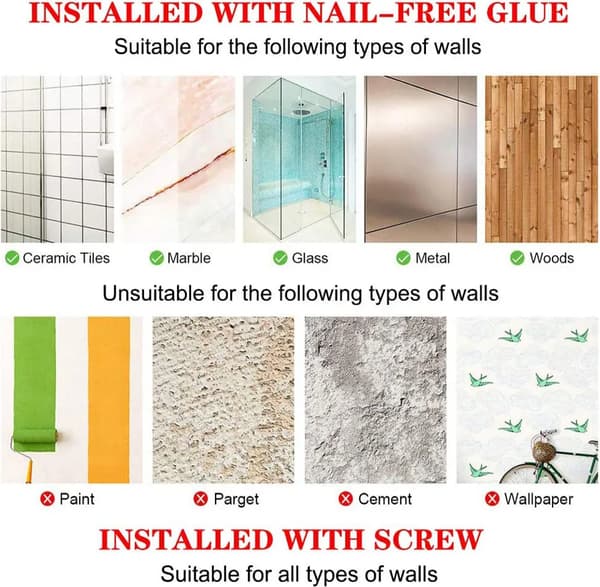 INSTALLED WITH NAIL–FREE GLUE

Suitable for the following types of walls

Ceramic Tiles

Marble

Glass

Metal

Woods

Unsuitable for the following types of walls

Paint

Parget

Cement

Wallpaper

INSTALLED WITH SCREW

Suitable for all types of walls